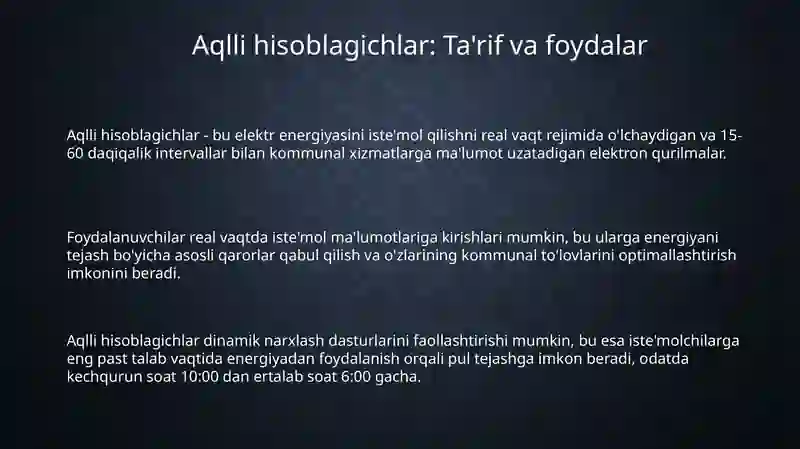 Aqlli hisoblagichlar: Ta'rif va foydalar

Aqlli hisoblagichlar - bu elektr energiyasini iste'mol qilishni real vaqt rejimida o'lchaydigan va 15-60 daqiqalik intervallar bilan kommunal xizmatlarga ma'lumot uzatadigan elektron qurilmalar.

Foydalanuvchilar real vaqtda iste'mol ma'lumotlariga kirishlari mumkin, bu ularga energiyani tejash bo'yicha asosli qarorlar qabul qilish va o'zlarining kommunal to'lovlarini optimallashtirish imkonini beradi.

Aqlli hisoblagichlar dinamik narxlash dasturlarini faollashtirishi mumkin, bu esa iste'molchilarga eng past talab vaqtida energiyadan foydalanish orqali pul tejashga imkon beradi, odatda kechqurun soat 10:00 dan ertalab soat 6:00 gacha.